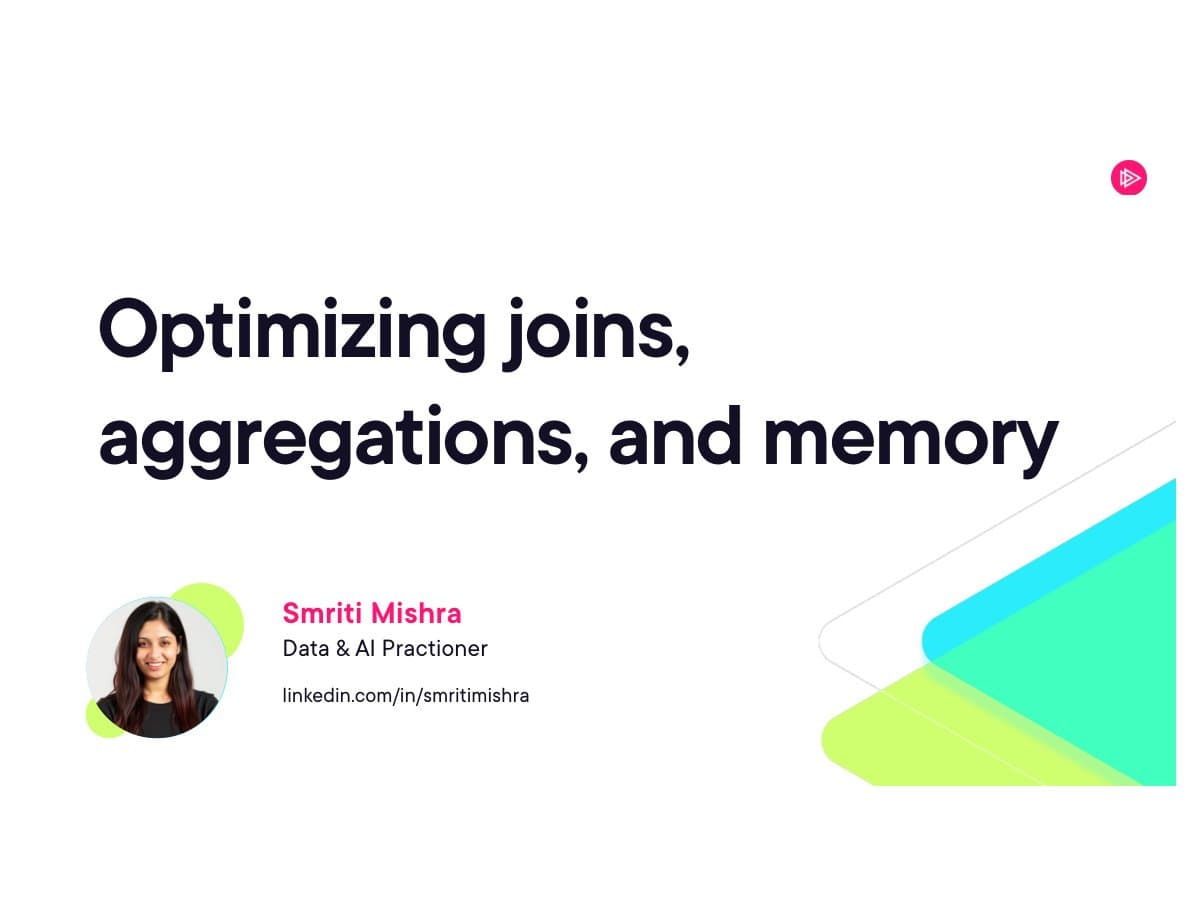 Optimizing joins, aggregations, and memory

Smriti Mishra
Data & AI Practioner

linkedin.com/in/smritimishra